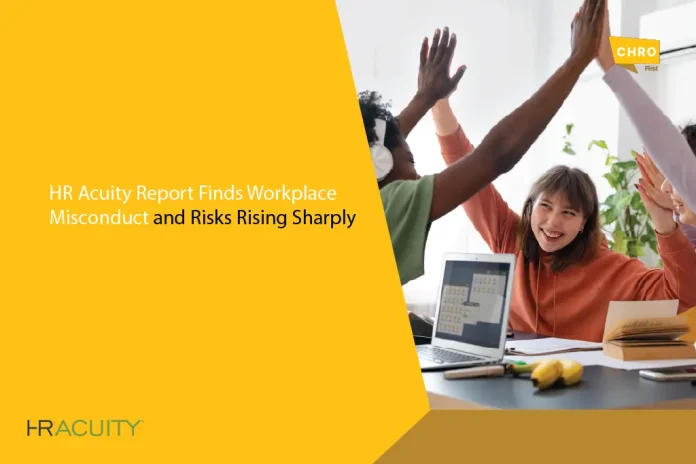 CHRO
First

HR Acuity Report Finds Workplace Misconduct and Risks Rising Sharply

HRACUITY